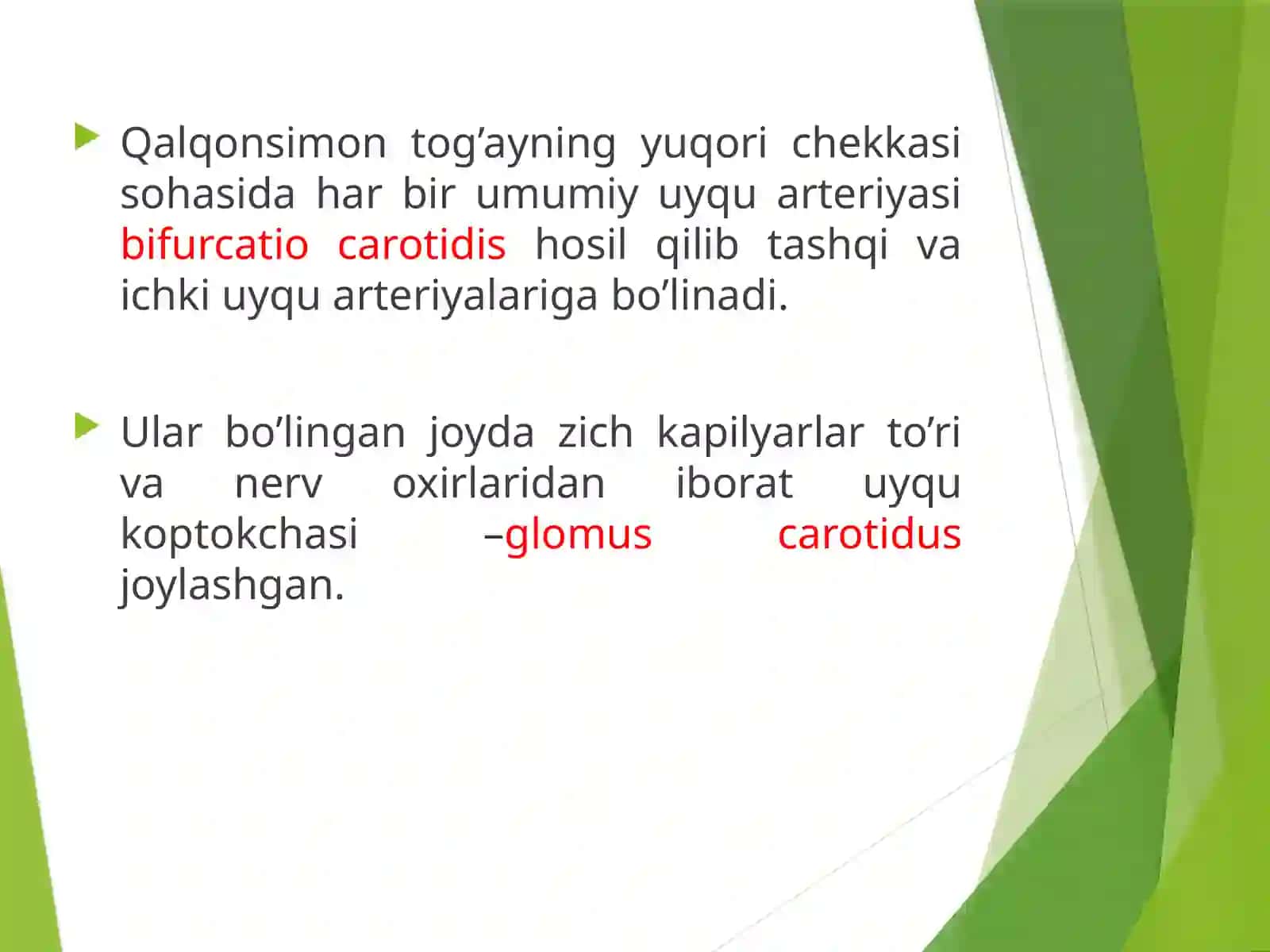 Qalqonsimon tog’ayning yuqori chekkasi sohasida har bir umumiy uyqu arteriyasi bifurcatio carotidis hosil qilib tashqi va ichki uyqu arteriyalariga bo’linadi.

Ular bo’lingan joyda zich kapilyarlar to’ri va nerv oxirlaridan iborat uyqu koptokchasi –glomus carotidus joylashgan.